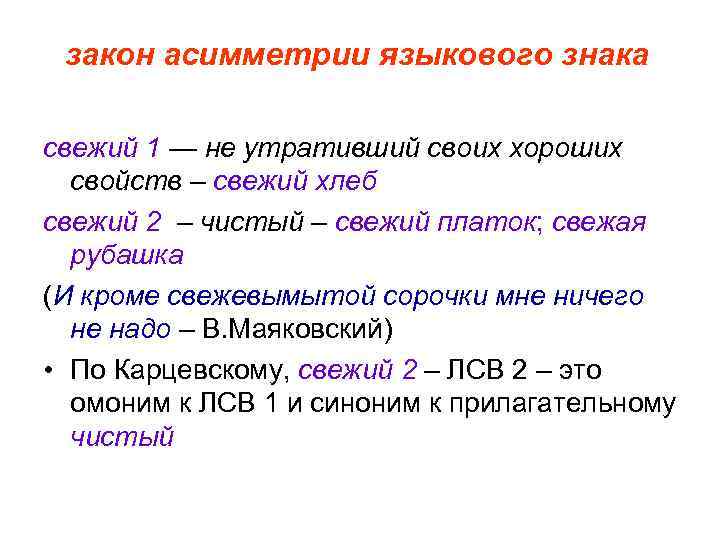 закон асимметрии языкового знака

свежий 1 — не утративший своих хороших свойств – свежий хлеб

свежий 2 – чистый – свежий платок; свежая рубашка

(И кроме свежевымытой сорочки мне ничего не надо – В.Маяковский)

• По Карцевскому, свежий 2 – ЛСВ 2 – это омоним к ЛСВ 1 и синоним к прилагательному чистый